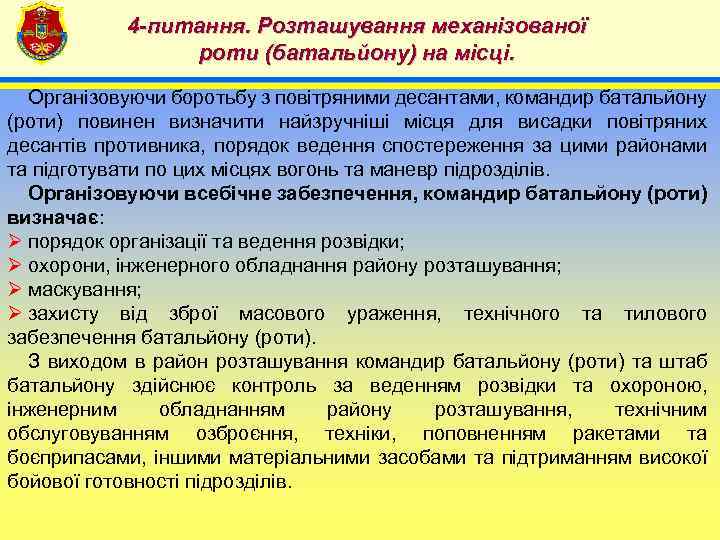 4-питання. Розташування механізованої роти (батальйону) на місці.

Організовуючи боротьбу з повітряними десантами, командир батальйону (роти) повинен визначити найзручніші місця для висадки повітряних десантів противника, порядок ведення спостереження за цими районами та підготувати по цих місцях вогонь та маневр підрозділів.

Організовуючи всебічне забезпечення, командир батальйону (роти) визначає:
➢ порядок організації та ведення розвідки;
➢ охорони, інженерного обладнання району розташування;
➢ маскування;
➢ захисту від зброї масового ураження, технічного та тилового забезпечення батальйону (роти).

З виходом в район розташування командир батальйону (роти) та штаб батальйону здійснює контроль за веденням розвідки та охороною, інженерним обладнанням району розташування, технічним обслуговуванням озброєння, техніки, поповненням ракетами та боєприпасами, іншими матеріальними засобами та підтриманням високої бойової готовності підрозділів.